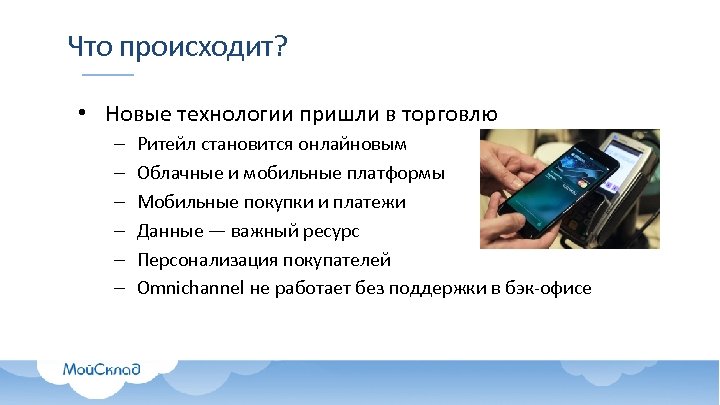 Что происходит?

• Новые технологии пришли в торговлю
– Ритейл становится онлайновым
– Облачные и мобильные платформы
– Мобильные покупки и платежи
– Данные — важный ресурс
– Персонализация покупателей
– Omnichannel не работает без поддержки в бэк-офисе

МойСклад